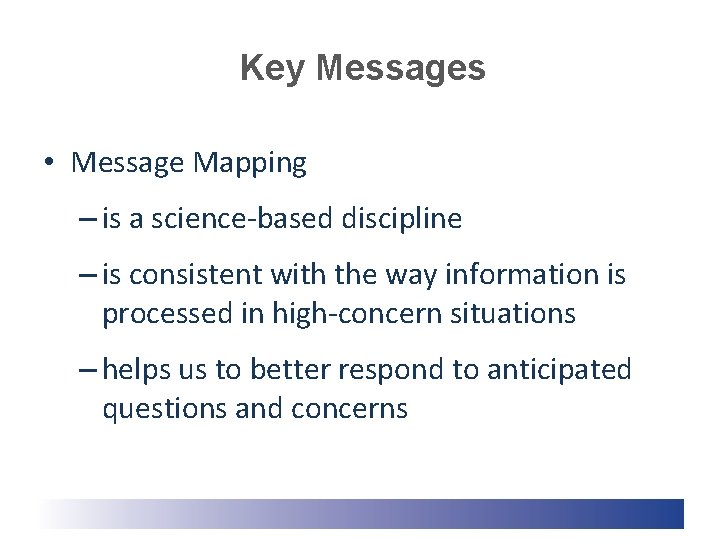 Key Messages

• Message Mapping

– is a science-based discipline

– is consistent with the way information is processed in high-concern situations

– helps us to better respond to anticipated questions and concerns